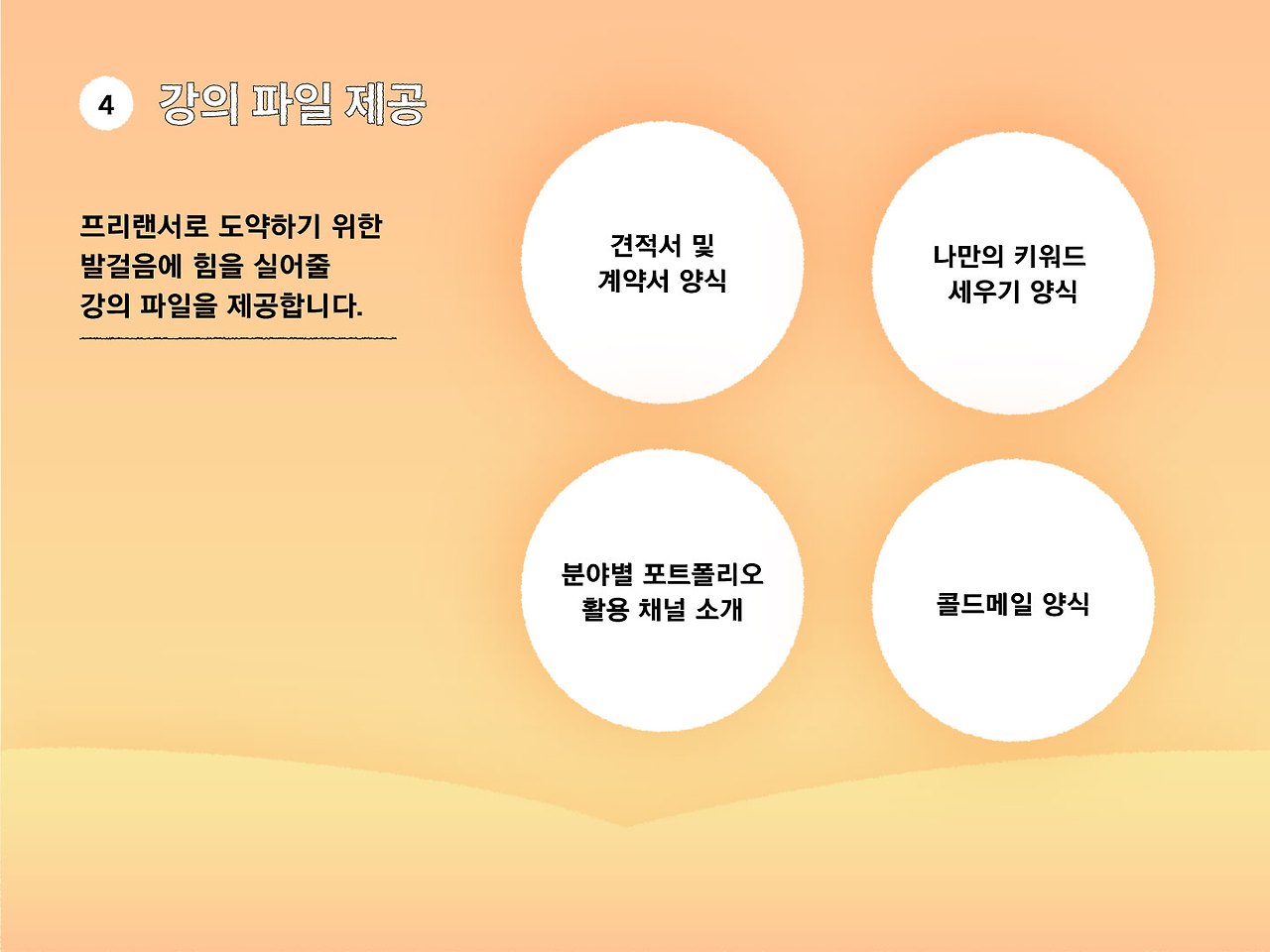 4 강의 파일 제공

프리랜서로 도약하기 위한 발걸음에 힘을 실어줄 강의 파일을 제공합니다.

견적서 및 계약서 양식

나만의 키워드 세우기 양식

분야별 포트폴리오 활용 채널 소개

콜드메일 양식